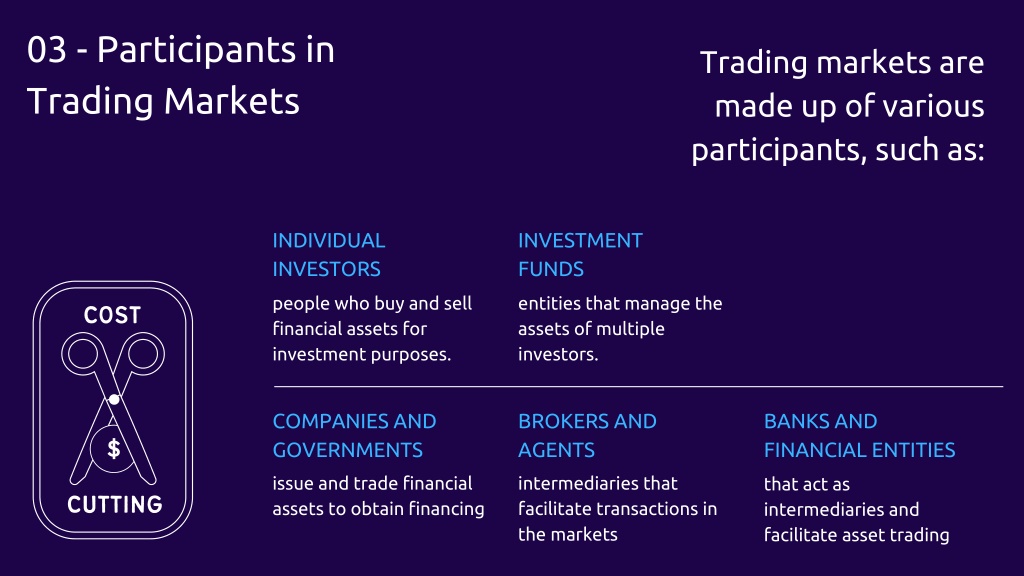 03 - Participants in Trading Markets

Trading markets are made up of various participants, such as:

COST

$

CUTTING

INDIVIDUAL INVESTORS

people who buy and sell financial assets for investment purposes.

INVESTMENT FUNDS

entities that manage the assets of multiple investors.

COMPANIES AND GOVERNMENTS

issue and trade financial assets to obtain financing

BROKERS AND AGENTS

intermediaries that facilitate transactions in the markets

BANKS AND FINANCIAL ENTITIES

that act as intermediaries and facilitate asset trading